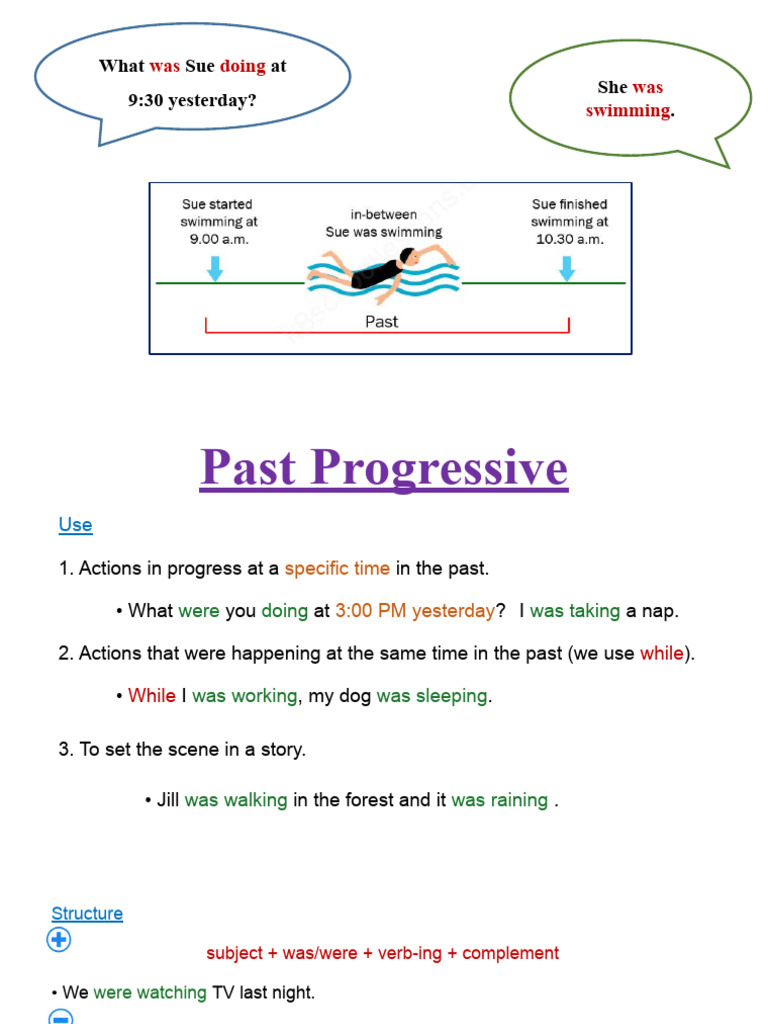 What was Sue doing at 9:30 yesterday?

She was swimming.

Sue started swimming at 9.00 a.m.

in-between Sue was swimming

Sue finished swimming at 10.30 a.m.

Past

Past Progressive

Use

1. Actions in progress at a specific time in the past.

• What were you doing at 3:00 PM yesterday? I was taking a nap.

2. Actions that were happening at the same time in the past (we use while).

• While I was working, my dog was sleeping.

3. To set the scene in a story.

• Jill was walking in the forest and it was raining .

Structure

subject + was/were + verb-ing + complement

• We were watching TV last night.